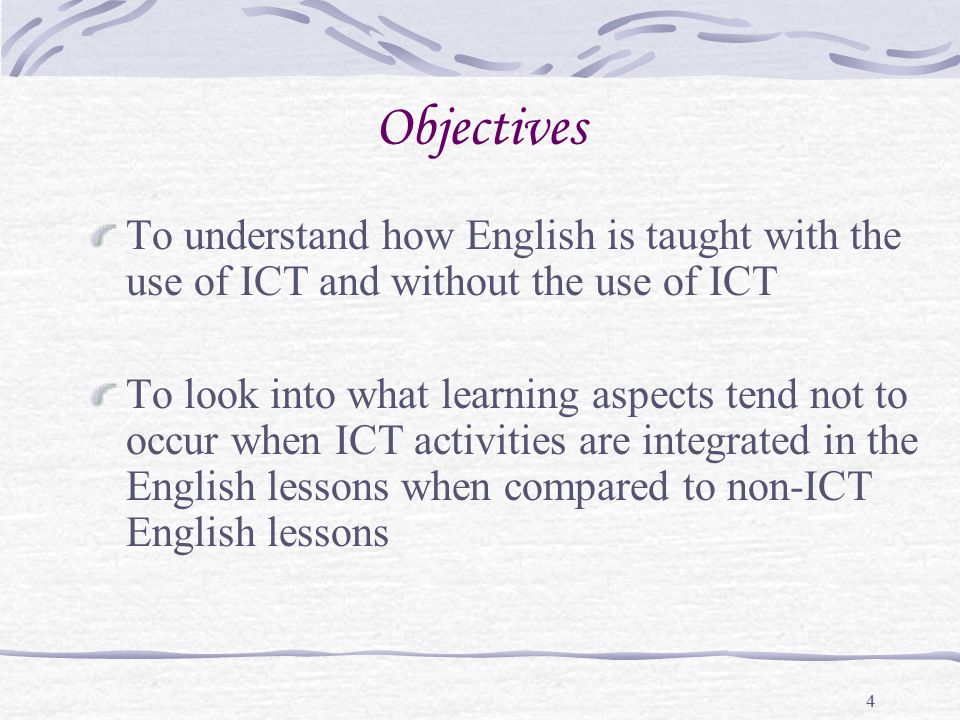 Objectives

To understand how English is taught with the use of ICT and without the use of ICT

To look into what learning aspects tend not to occur when ICT activities are integrated in the English lessons when compared to non-ICT English lessons

4